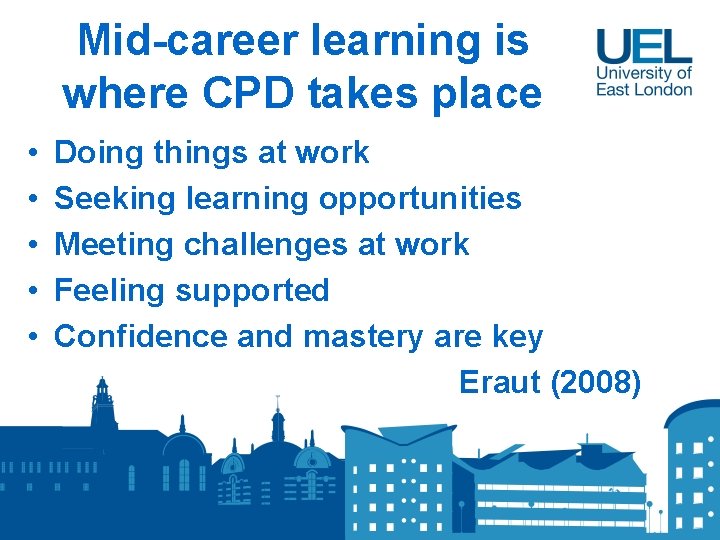 Mid-career learning is where CPD takes place

UEL
University of East London

• Doing things at work
• Seeking learning opportunities
• Meeting challenges at work
• Feeling supported
• Confidence and mastery are key

Eraut (2008)